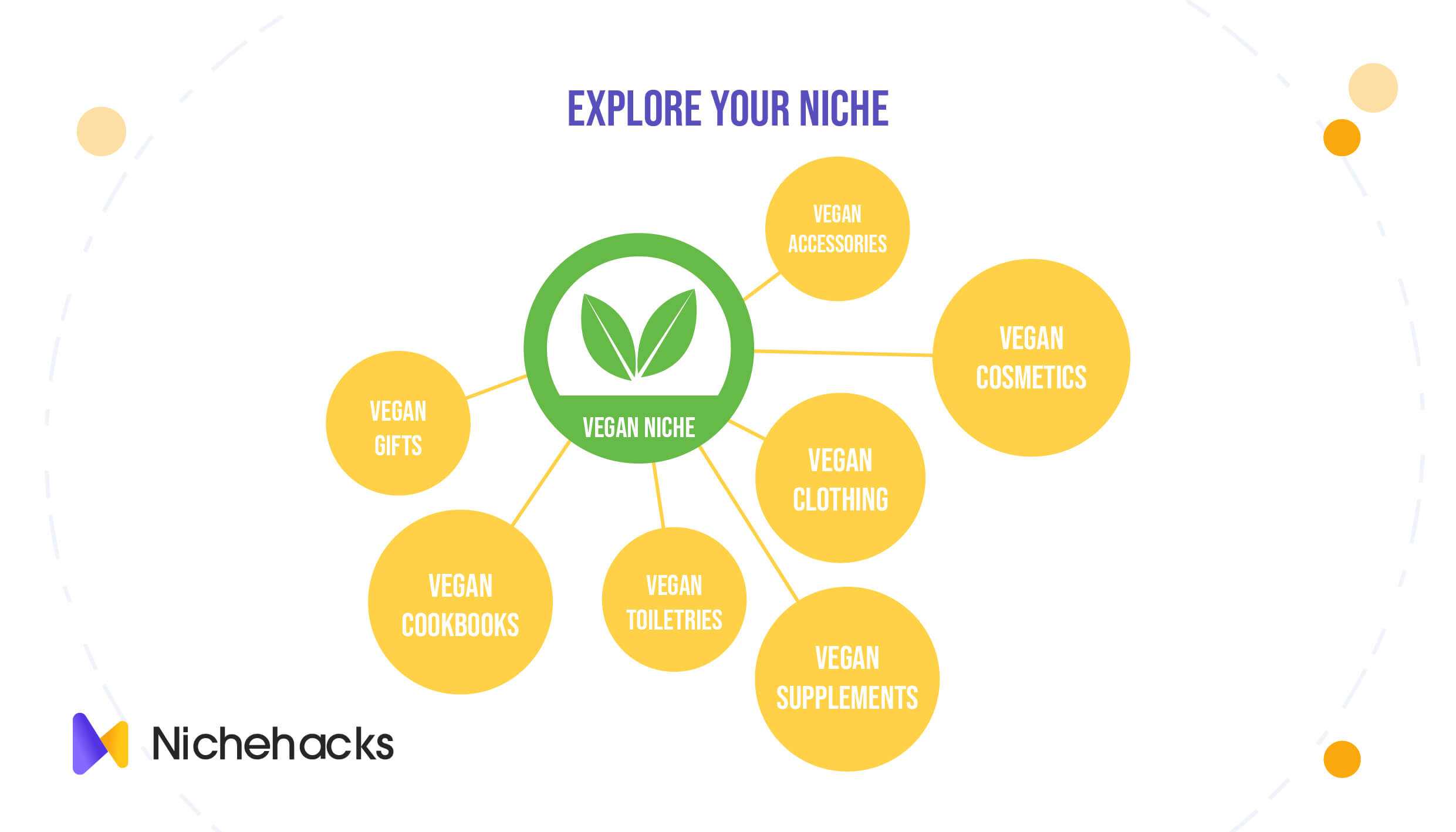 EXPLORE YOUR NICHE

VEGAN NICHE

VEGAN ACCESSORIES

VEGAN COSMETICS

VEGAN GIFTS

VEGAN CLOTHING

VEGAN COOKBOOKS

VEGAN TOILETRIES

VEGAN SUPPLEMENTS

Nichehacks